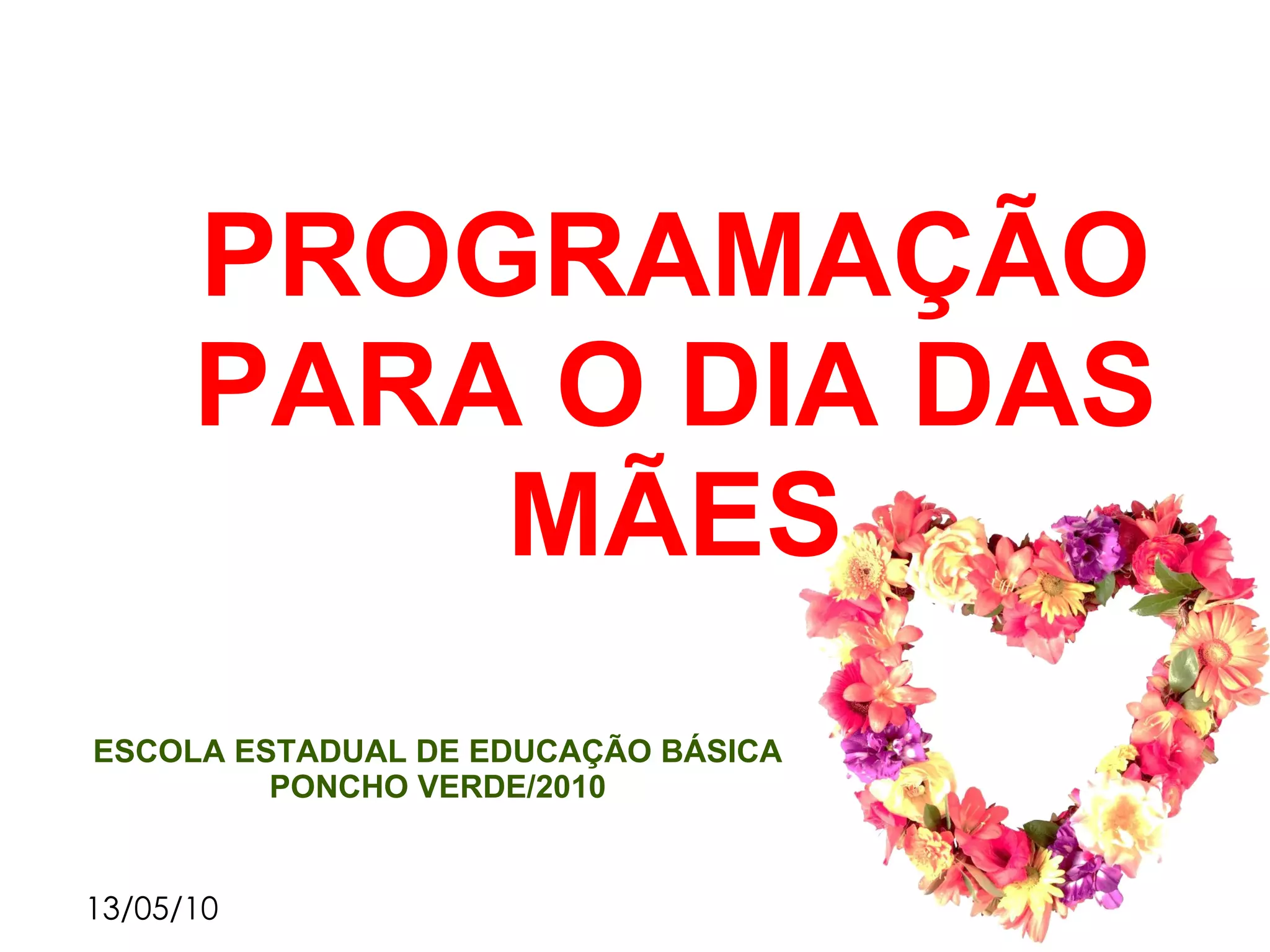 PROGRAMAÇÃO PARA O DIA DAS MÃES

ESCOLA ESTADUAL DE EDUCAÇÃO BÁSICA PONCHO VERDE/2010

13/05/10